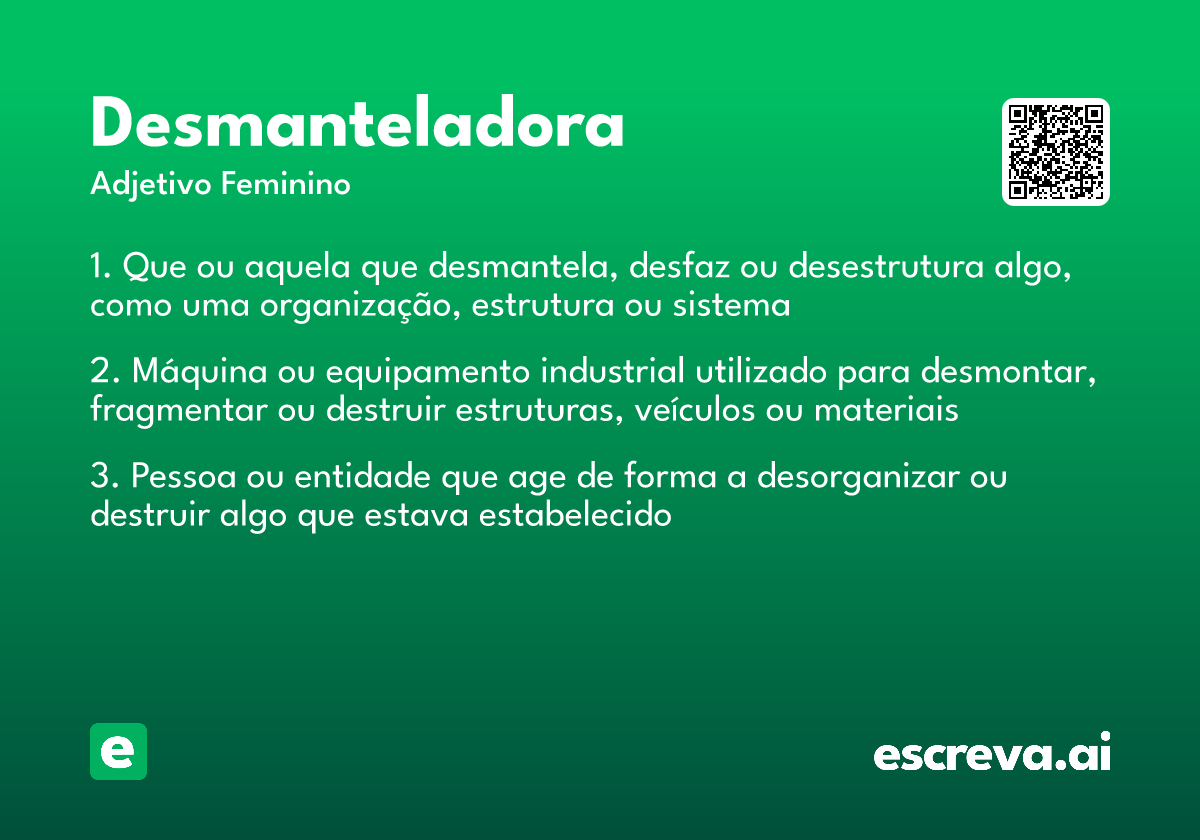 Desmanteladora

Adjetivo Feminino

1. Que ou aquela que desmantela, desfaz ou desestrutura algo, como uma organização, estrutura ou sistema

2. Máquina ou equipamento industrial utilizado para desmontar, fragmentar ou destruir estruturas, veículos ou materiais

3. Pessoa ou entidade que age de forma a desorganizar ou destruir algo que estava estabelecido

e

escreva.ai